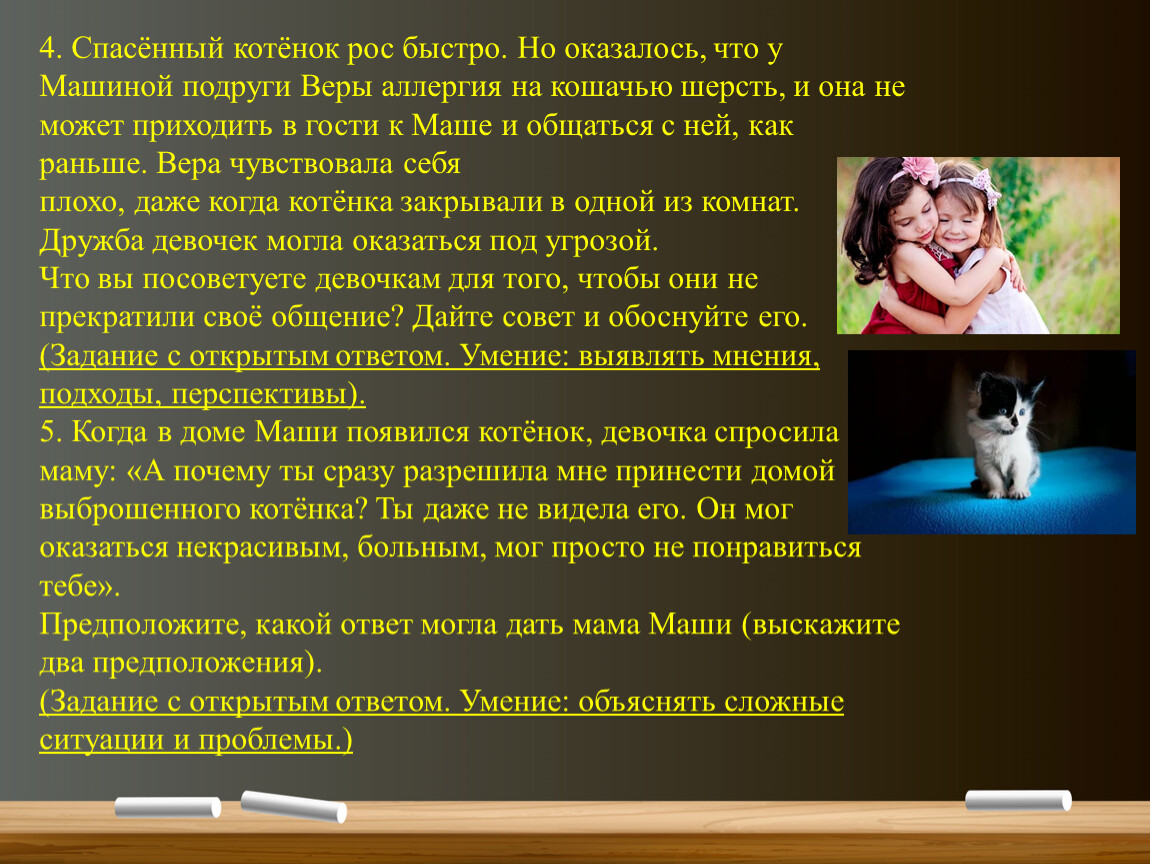 4. Спасённый котёнок рос быстро. Но оказалось, что у Машиной подруги Веры аллергия на кошачью шерсть, и она не может приходить в гости к Маше и общаться с ней, как раньше. Вера чувствовала себя
плохо, даже когда котёнка закрывали в одной из комнат. Дружба девочек могла оказаться под угрозой.
Что вы посоветуете девочкам для того, чтобы они не прекратили своё общение? Дайте совет и обоснуйте его.
(Задание с открытым ответом. Умение: выявлять мнения, подходы, перспективы).
5. Когда в доме Маши появился котёнок, девочка спросила маму: «А почему ты сразу разрешила мне принести домой выброшенного котёнка? Ты даже не видела его. Он мог оказаться некрасивым, больным, мог просто не понравиться тебе».
Предположите, какой ответ могла дать мама Маши (выскажите два предположения).
(Задание с открытым ответом. Умение: объяснять сложные ситуации и проблемы.)